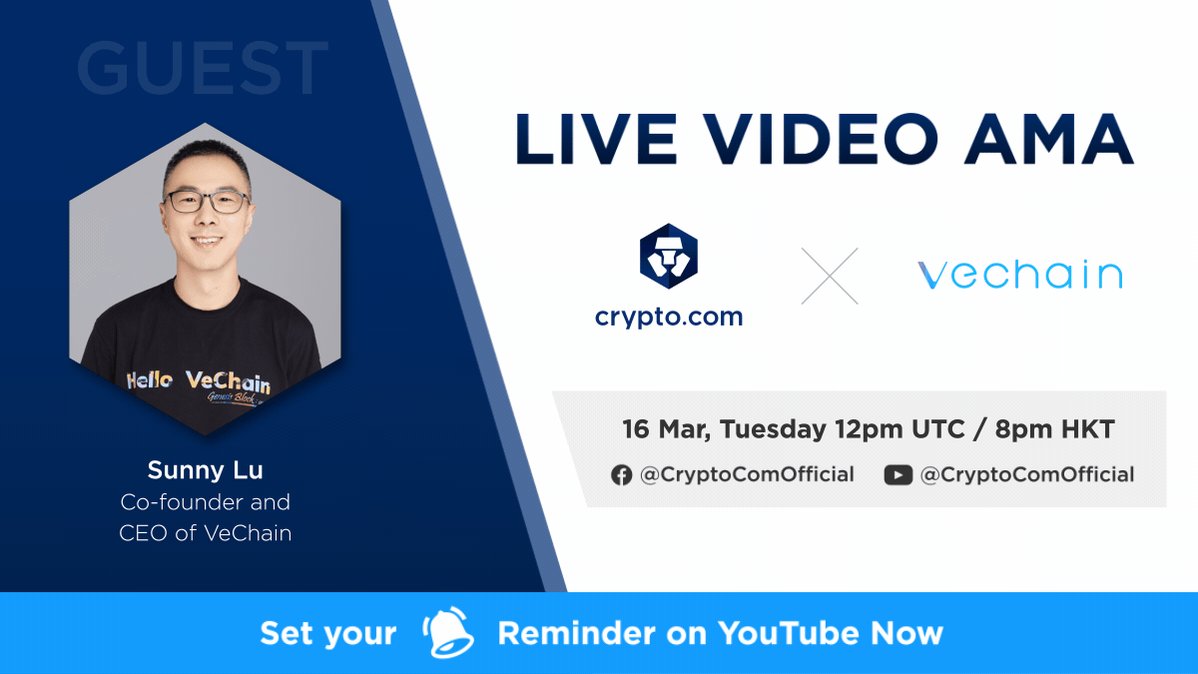 GUEST

Hello VeChain
Genesis Block

Sunny Lu
Co-founder and CEO of VeChain

LIVE VIDEO AMA

crypto.com

vechain

16 Mar, Tuesday 12pm UTC / 8pm HKT

@CryptoComOfficial @CryptoComOfficial

Set your Reminder on YouTube Now